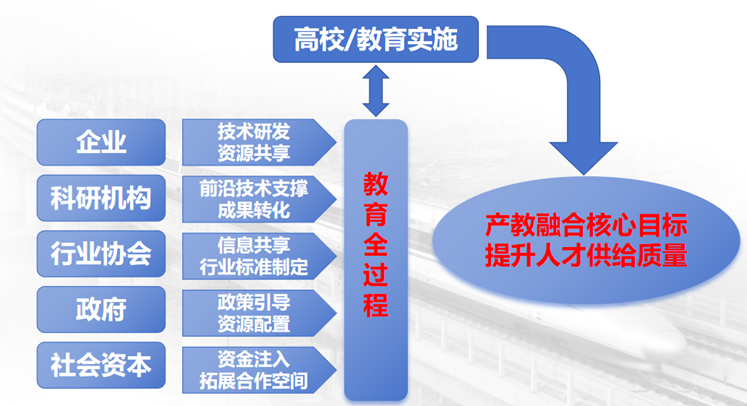 高校/教育实施

企业
技术研发
资源共享

科研机构
前沿技术支撑
成果转化

行业协会
信息共享
行业标准制定

政府
政策引导
资源配置

社会资本
资金注入
拓展合作空间

教育全过程

产教融合核心目标
提升人才供给质量